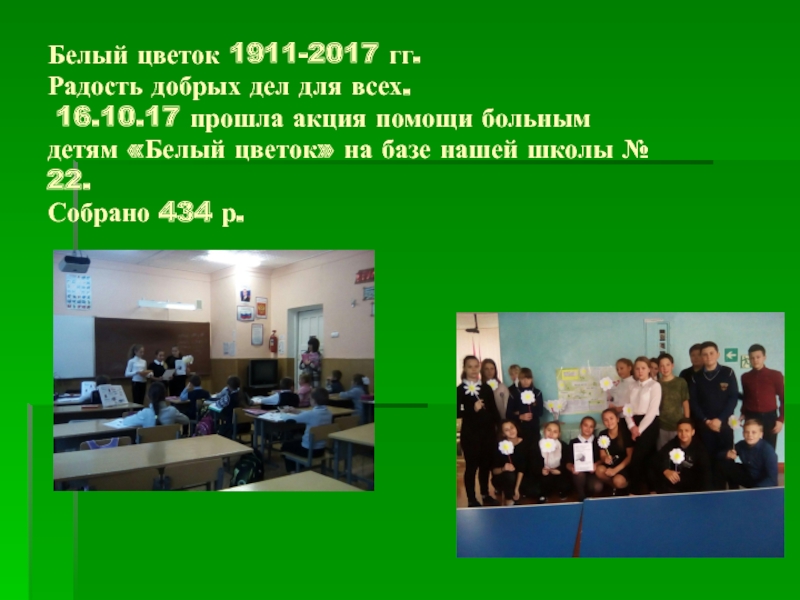 Белый цветок 1911-2017 гг.
Радость добрых дел для всех.
16.10.17 прошла акция помощи больным детям «Белый цветок» на базе нашей школы № 22.
Собрано 434 р.